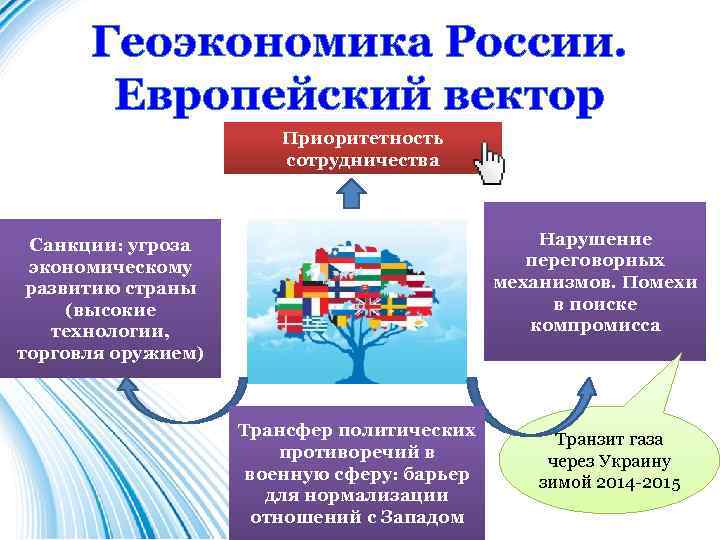 Геоэкономика России. Европейский вектор

Приоритетность сотрудничества

Санкции: угроза экономическому развитию страны (высокие технологии, торговля оружием)

Нарушение переговорных механизмов. Помехи в поиске компромисса

Трансфер политических противоречий в военную сферу: барьер для нормализации отношений с Западом

Транзит газа через Украину зимой 2014-2015